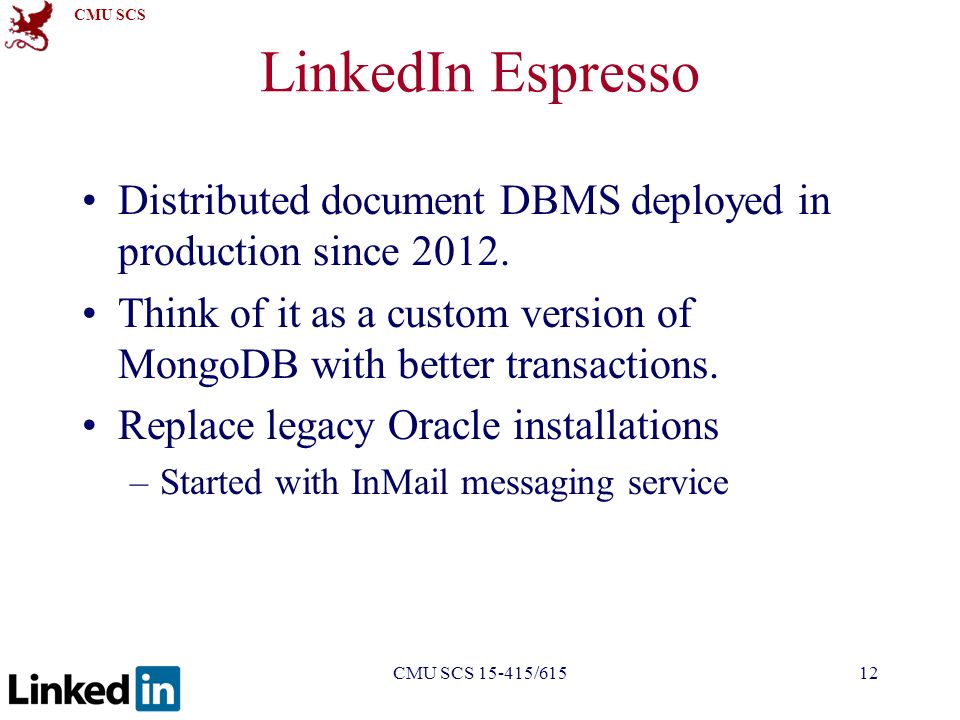 CMU SCS

LinkedIn Espresso

• Distributed document DBMS deployed in production since 2012.

• Think of it as a custom version of MongoDB with better transactions.

• Replace legacy Oracle installations

– Started with InMail messaging service

Linked in

CMU SCS 15-415/615

12